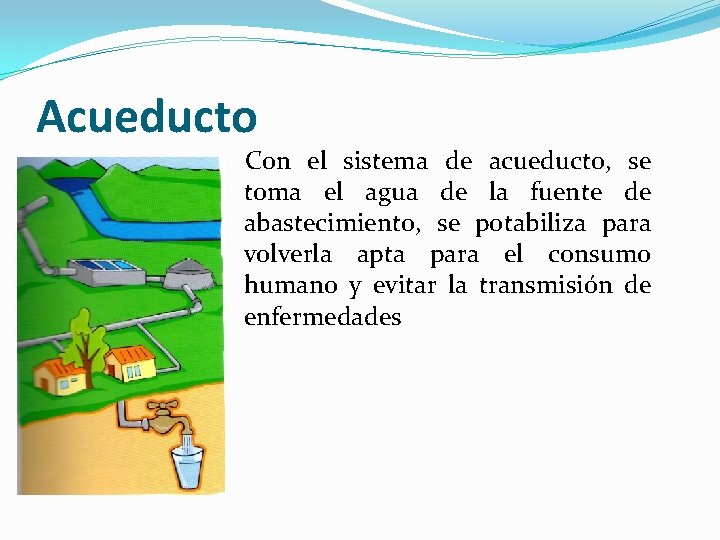 Acueducto

Con el sistema de acueducto, se toma el agua de la fuente de abastecimiento, se potabiliza para volverla apta para el consumo humano y evitar la transmisión de enfermedades